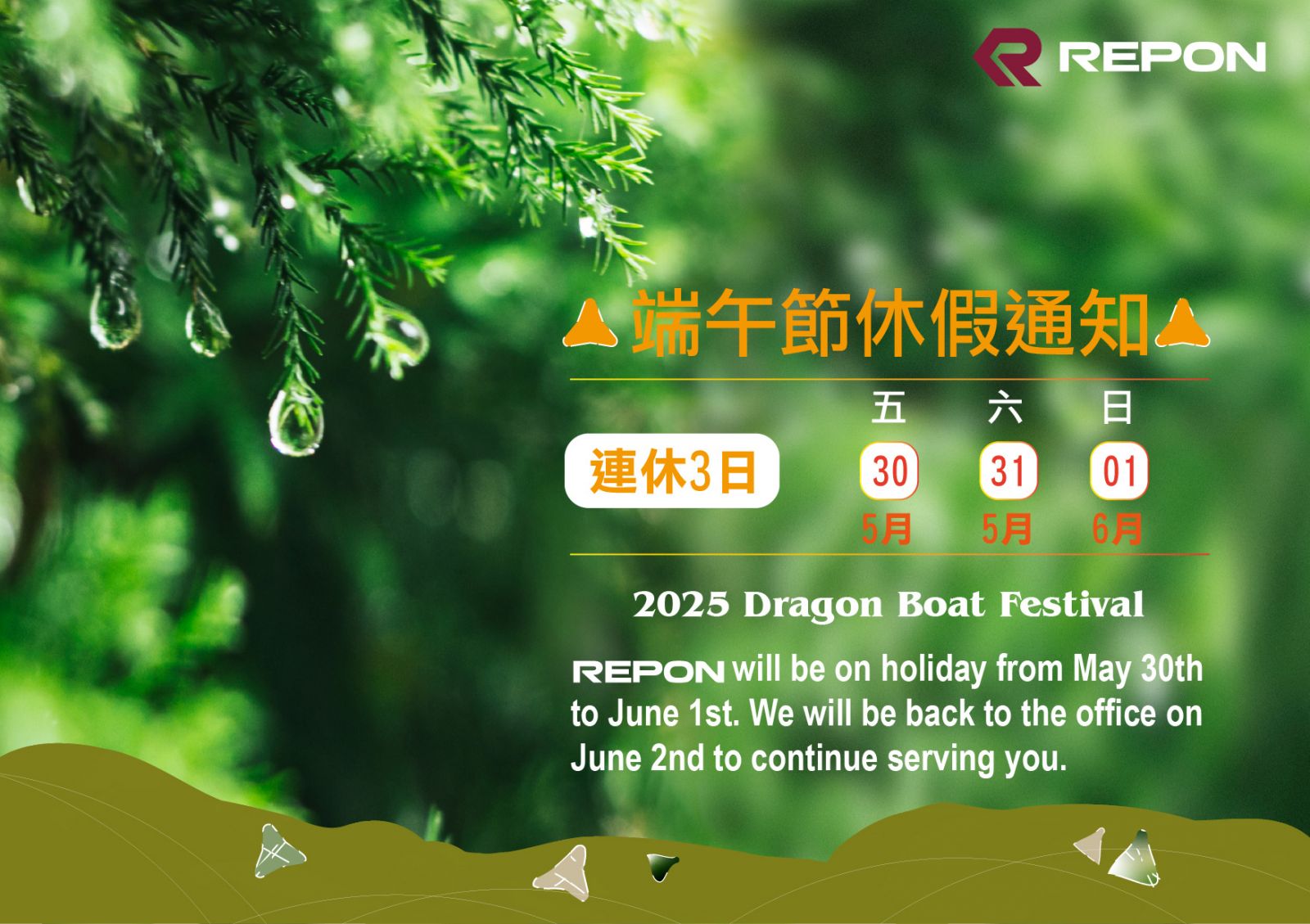 REPON

端午節休假通知

連休3日

| 五 | 六 | 日 |
|---|---|---|
| 30 | 31 | 01 |
| 5月 | 5月 | 6月 |

2025 Dragon Boat Festival

REPON will be on holiday from May 30th to June 1st. We will be back to the office on June 2nd to continue serving you.